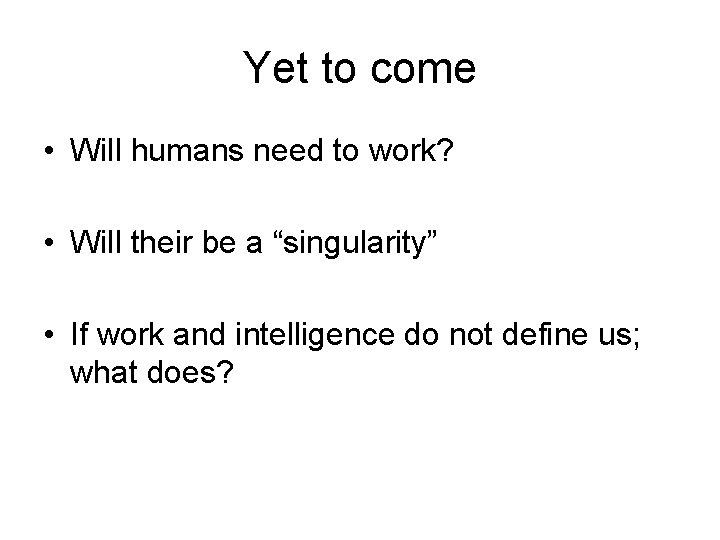 Yet to come

• Will humans need to work?

• Will their be a “singularity”

• If work and intelligence do not define us; what does?